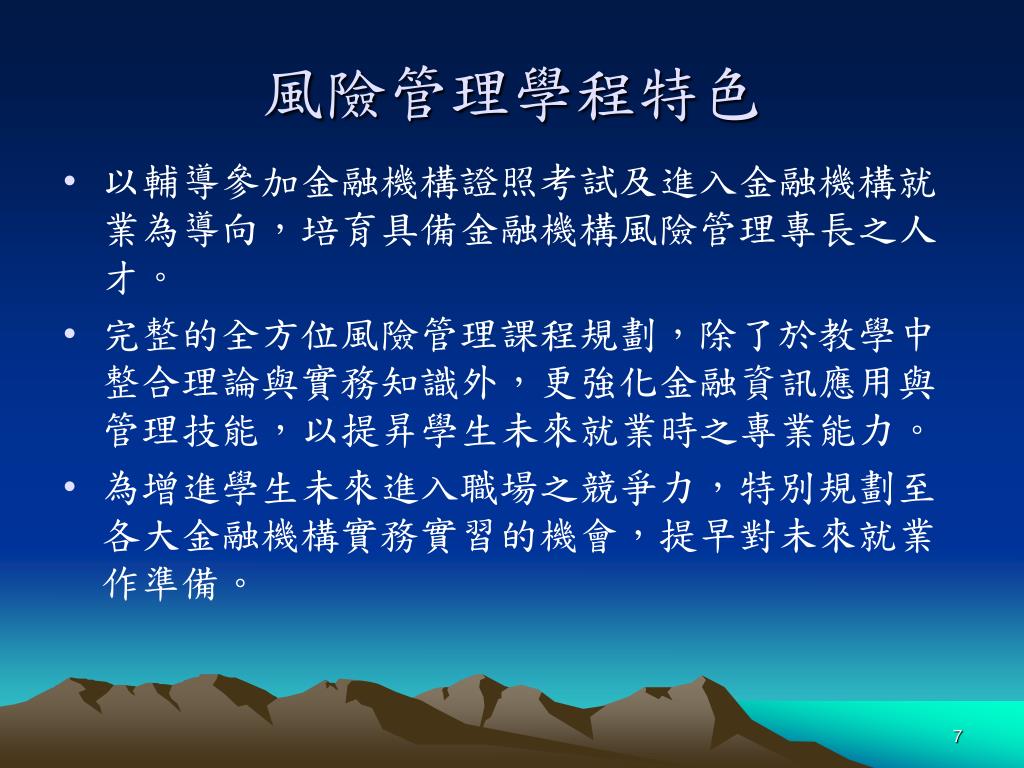 風險管理學程特色

• 以輔導參加金融機構證照考試及進入金融機構就業為導向，培育具備金融機構風險管理專長之人才。

• 完整的全方位風險管理課程規劃，除了於教學中整合理論與實務知識外，更強化金融資訊應用與管理技能，以提昇學生未來就業時之專業能力。

• 為增進學生未來進入職場之競爭力，特別規劃至各大金融機構實務實習的機會，提早對未來就業作準備。

7